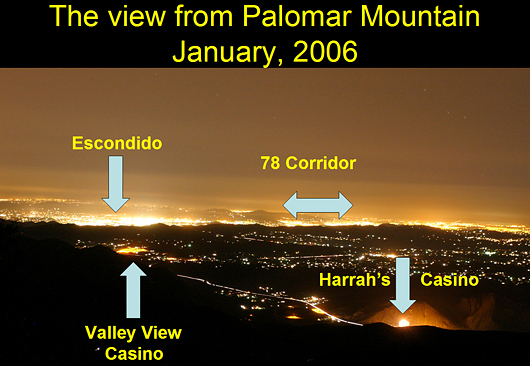 The view from Palomar Mountain
January, 2006

Escondido

78 Corridor

Harrah's Casino

Valley View Casino